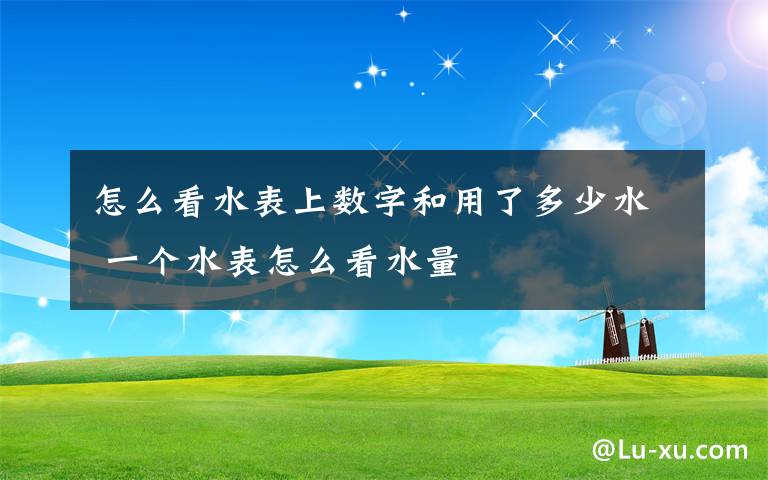 怎么看水表上数字和用了多少水 一个水表怎么看水量

@Lu-xu.com